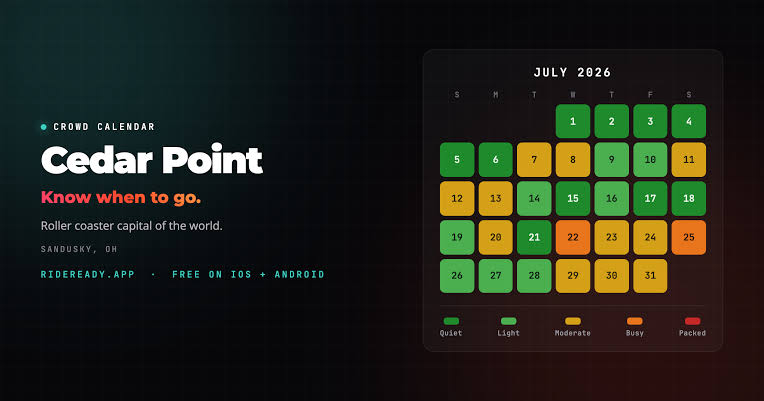 CROWD CALENDAR

Cedar Point

Know when to go.

Roller coaster capital of the world.

SANDUSKY, OH

RIDEREADY.APP · FREE ON IOS + ANDROID

JULY 2026

| S | M | T | W | T | F | S |
|---|---|---|---|---|---|---|
| | | | 1 | 2 | 3 | 4 |
| 5 | 6 | 7 | 8 | 9 | 10 | 11 |
| 12 | 13 | 14 | 15 | 16 | 17 | 18 |
| 19 | 20 | 21 | 22 | 23 | 24 | 25 |
| 26 | 27 | 28 | 29 | 30 | 31 | |

Quiet Light Moderate Busy Packed